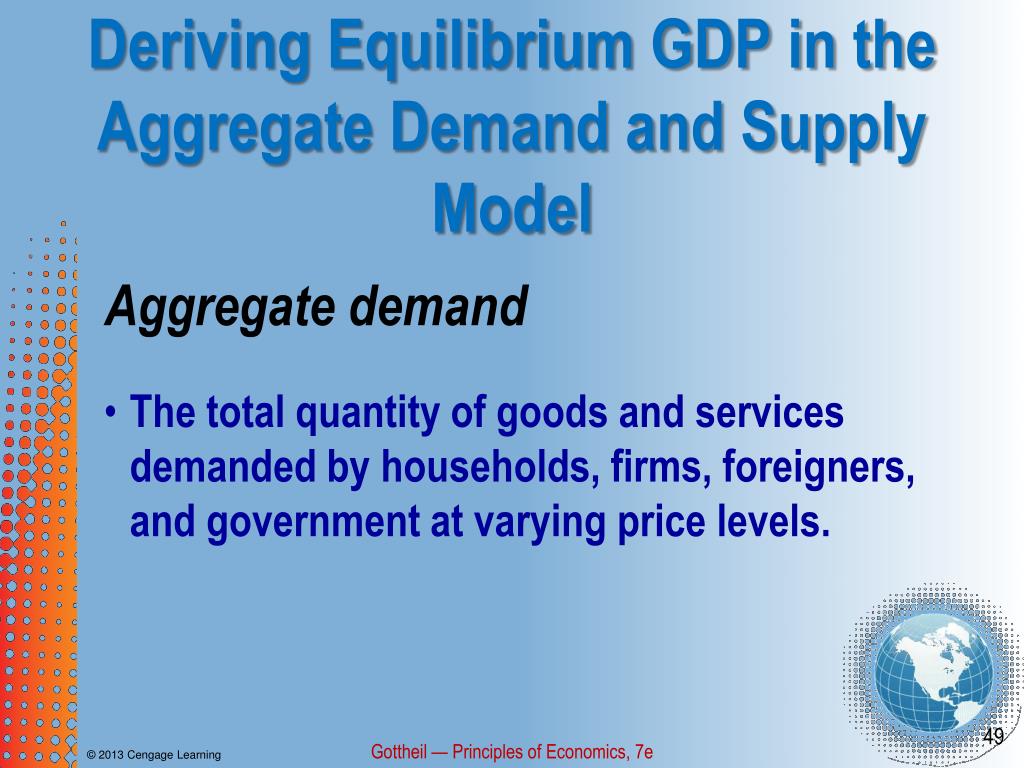 Deriving Equilibrium GDP in the Aggregate Demand and Supply Model

Aggregate demand

• The total quantity of goods and services demanded by households, firms, foreigners, and government at varying price levels.

© 2013 Cengage Learning

Gottheil — Principles of Economics, 7e

49